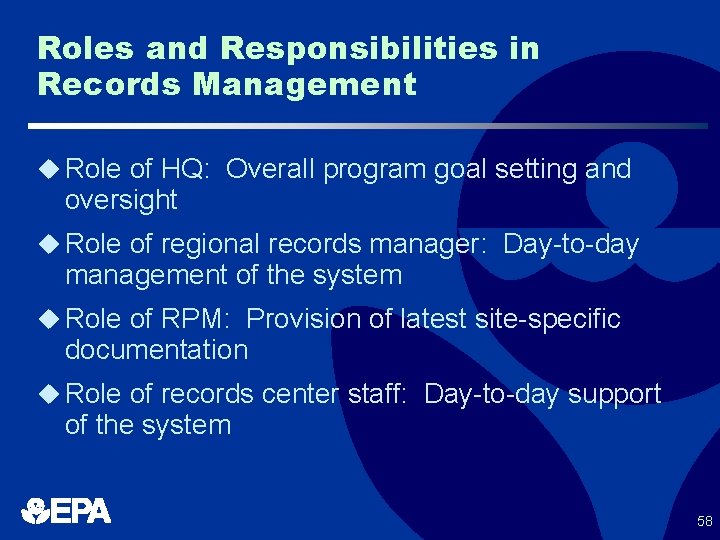 Roles and Responsibilities in Records Management

◆ Role of HQ: Overall program goal setting and oversight

◆ Role of regional records manager: Day-to-day management of the system

◆ Role of RPM: Provision of latest site-specific documentation

◆ Role of records center staff: Day-to-day support of the system

EPA

58